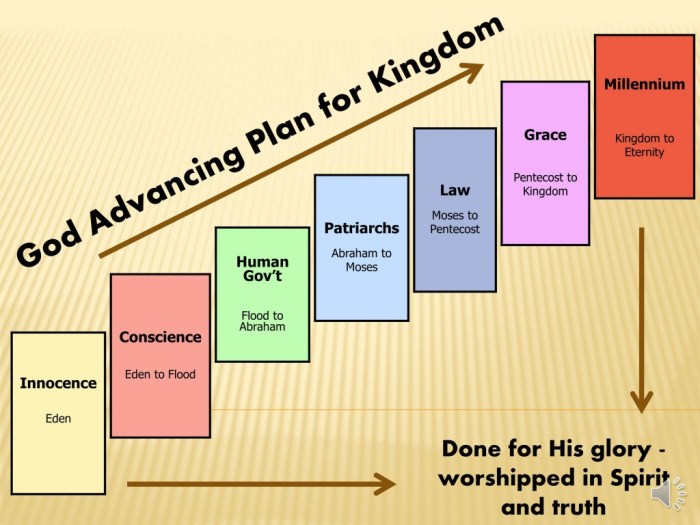 God Advancing Plan for Kingdom

Innocence

Eden

Conscience

Eden to Flood

Human Gov't

Flood to Abraham

Patriarchs

Abraham to Moses

Law

Moses to Pentecost

Grace

Pentecost to Kingdom

Millennium

Kingdom to Eternity

Done for His glory - worshipped in Spirit and truth